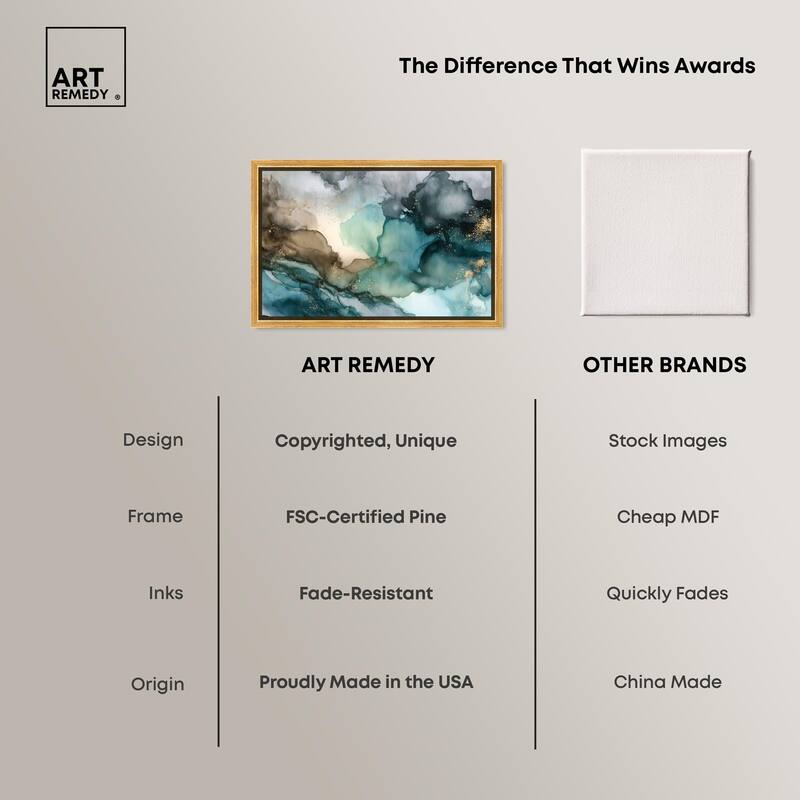 ART REMEDY ®

The Difference That Wins Awards

| | ART REMEDY | OTHER BRANDS |
|---|---|---|
| Design | Copyrighted, Unique | Stock Images |
| Frame | FSC-Certified Pine | Cheap MDF |
| Inks | Fade-Resistant | Quickly Fades |
| Origin | Proudly Made in the USA | China Made |